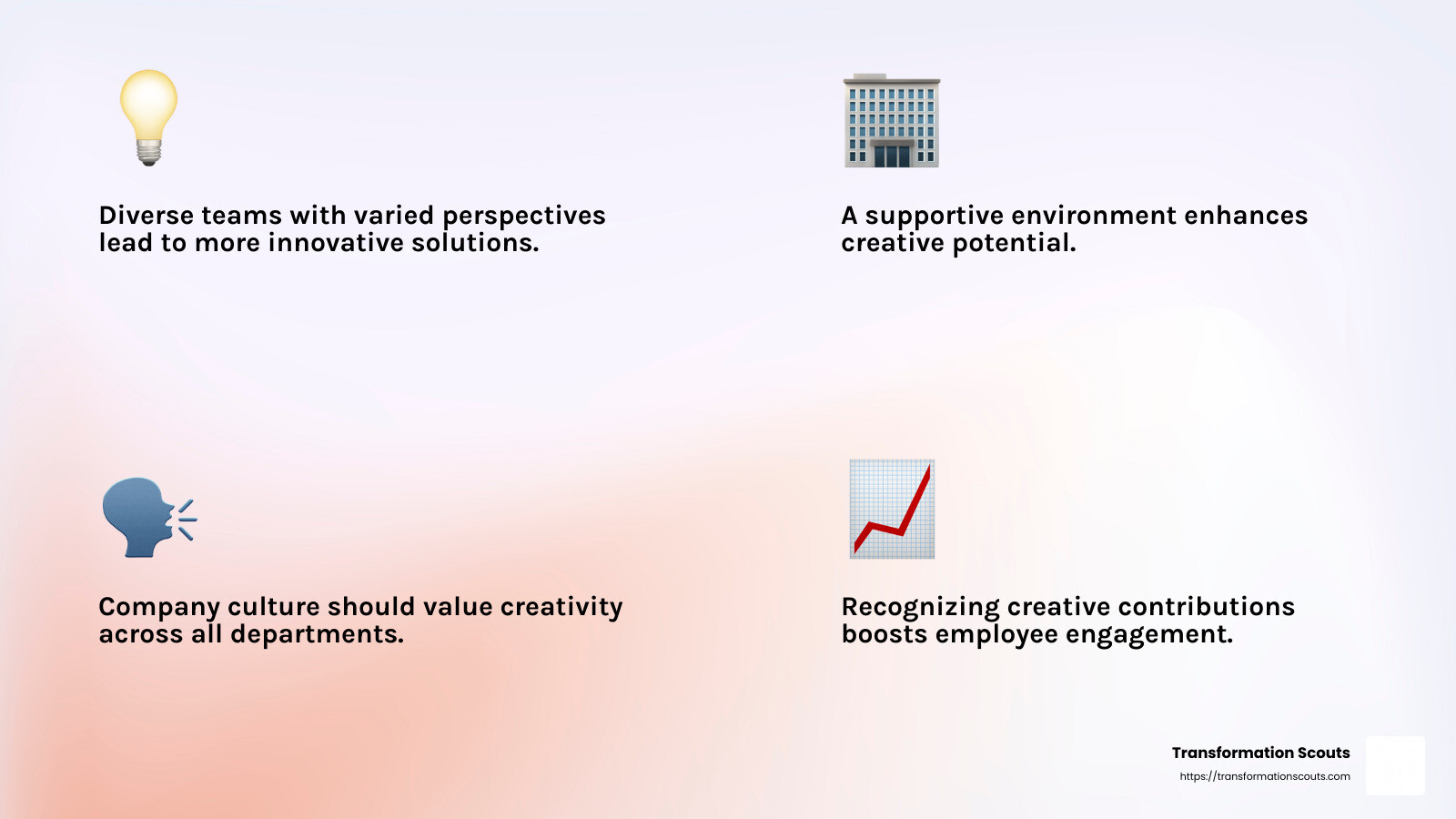 Diverse teams with varied perspectives lead to more innovative solutions.

A supportive environment enhances creative potential.

Company culture should value creativity across all departments.

Recognizing creative contributions boosts employee engagement.

Transformation Scouts
https://transformationscouts.com